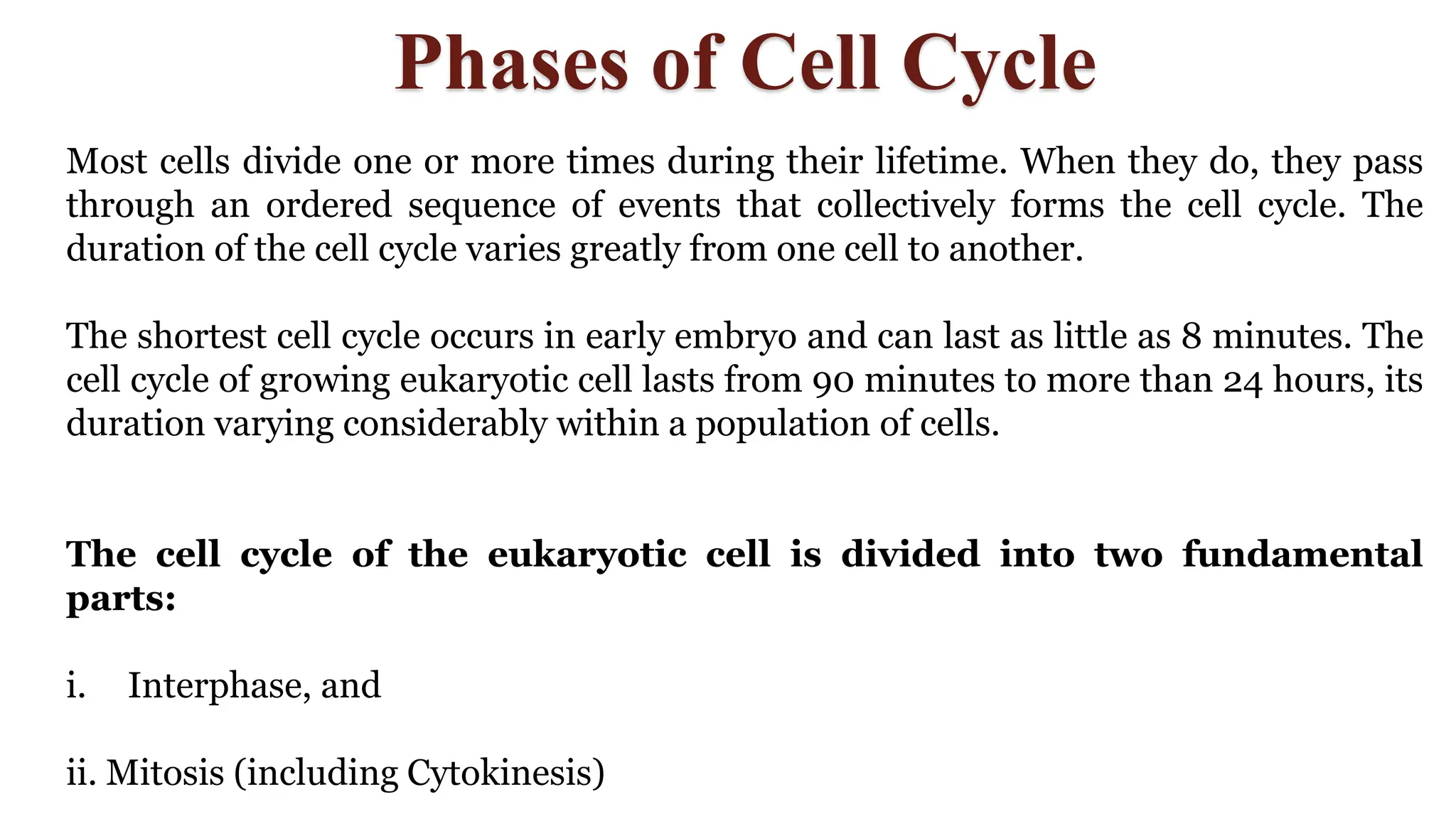 Phases of Cell Cycle

Most cells divide one or more times during their lifetime. When they do, they pass through an ordered sequence of events that collectively forms the cell cycle. The duration of the cell cycle varies greatly from one cell to another.

The shortest cell cycle occurs in early embryo and can last as little as 8 minutes. The cell cycle of growing eukaryotic cell lasts from 90 minutes to more than 24 hours, its duration varying considerably within a population of cells.

The cell cycle of the eukaryotic cell is divided into two fundamental parts:

i. Interphase, and

ii. Mitosis (including Cytokinesis)